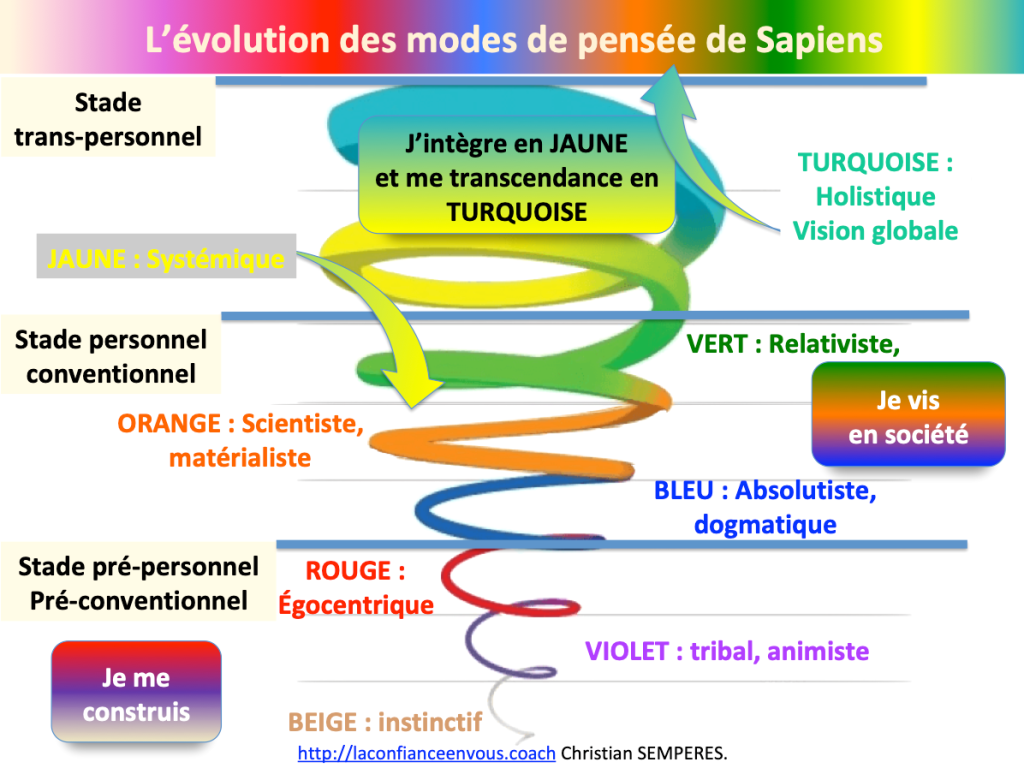 L'évolution des modes de pensée de Sapiens

Stade trans-personnel

J'intègre en JAUNE et me transcendance en TURQUOISE

TURQUOISE : Holistique Vision globale

JAUNE : Systémique

Stade personnel conventionnel

VERT : Relativiste,

Je vis en société

ORANGE : Scientiste, matérialiste

BLEU : Absolutiste, dogmatique

Stade pré-personnel Pré-conventionnel

ROUGE : Égocentrique

VIOLET : tribal, animiste

Je me construis

BEIGE : instinctif

http://laconfianceenvous.coach Christian SEMPERES.